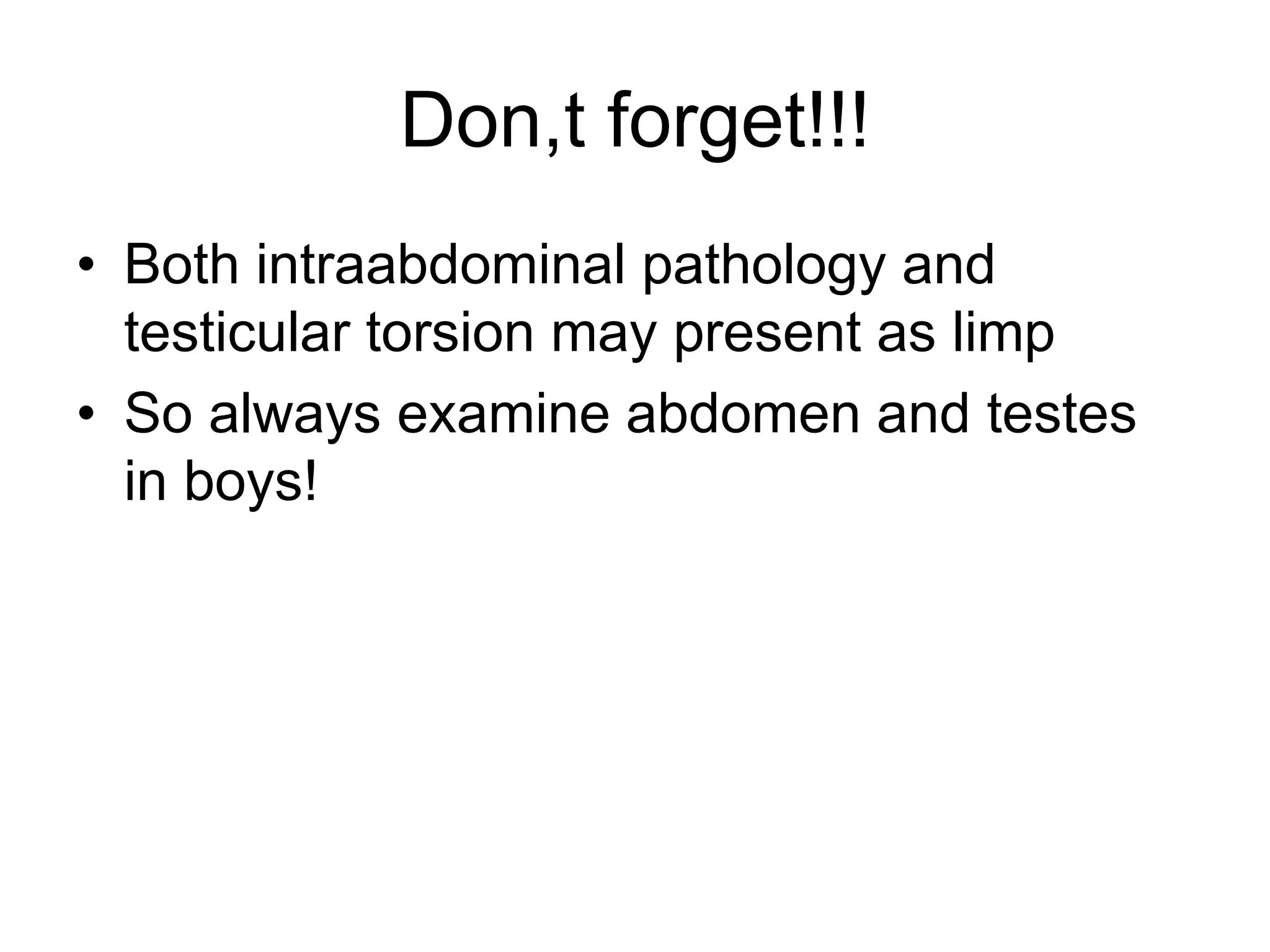 Don,t forget!!!

• Both intraabdominal pathology and testicular torsion may present as limp
• So always examine abdomen and testes in boys!